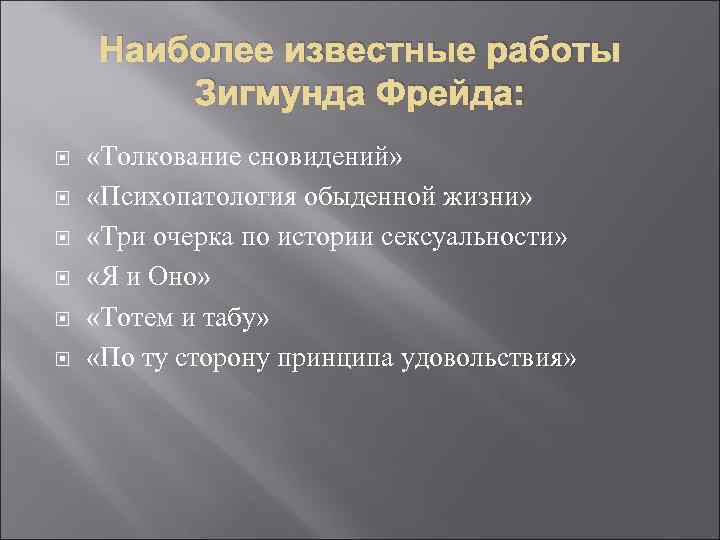 Наиболее известные работы Зигмунда Фрейда:

«Толкование сновидений»
«Психопатология обыденной жизни»
«Три очерка по истории сексуальности»
«Я и Оно»
«Тотем и табу»
«По ту сторону принципа удовольствия»